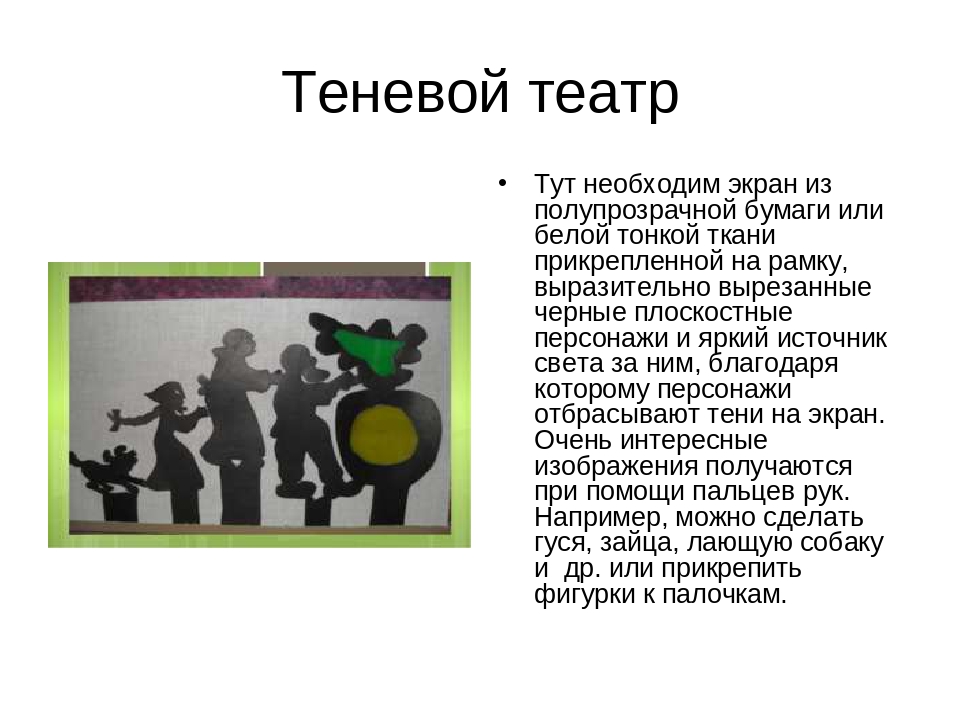 Теневой театр

• Тут необходим экран из полупрозрачной бумаги или белой тонкой ткани прикрепленной на рамку, выразительно вырезанные черные плоскостные персонажи и яркий источник света за ним, благодаря которому персонажи отбрасывают тени на экран. Очень интересные изображения получаются при помощи пальцев рук. Например, можно сделать гуся, зайца, лающую собаку и др. или прикрепить фигурки к палочкам.